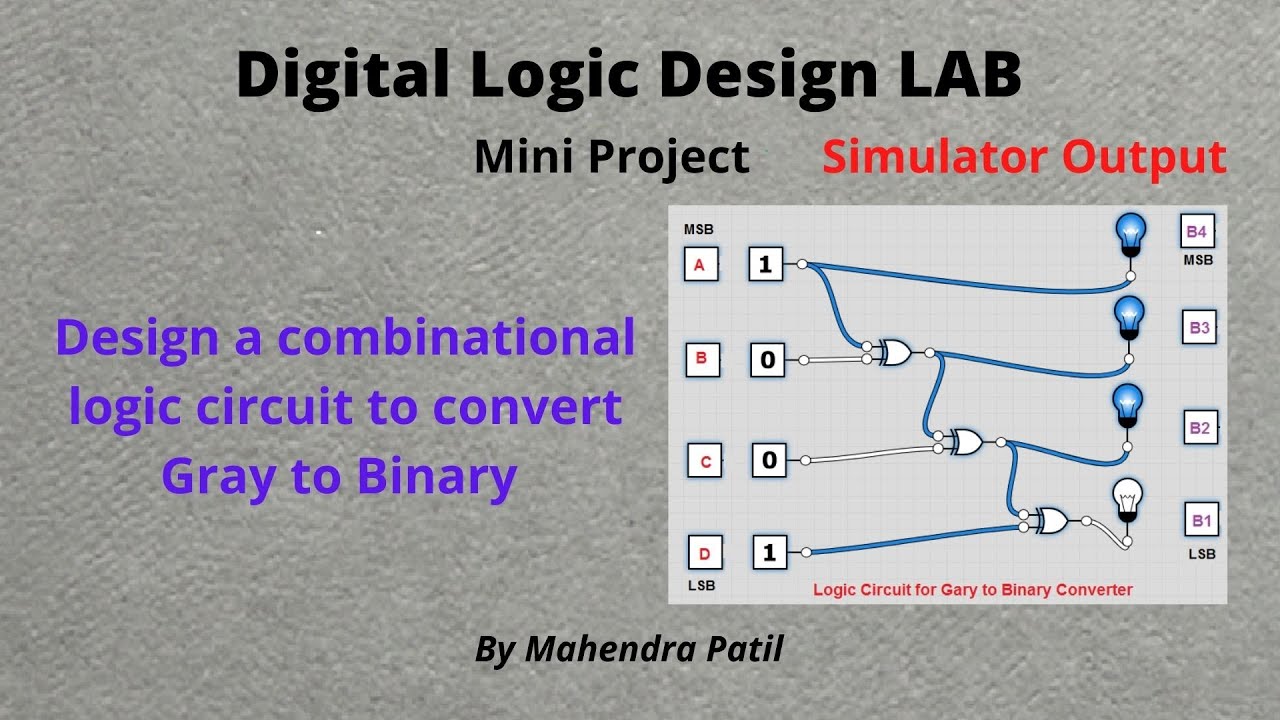 Digital Logic Design LAB

Mini Project Simulator Output

Design a combinational logic circuit to convert Gray to Binary

MSB

A 1

B 0

C 0

D 1

LSB

B4 MSB

B3

B2

B1 LSB

Logic Circuit for Gary to Binary Converter

By Mahendra Patil